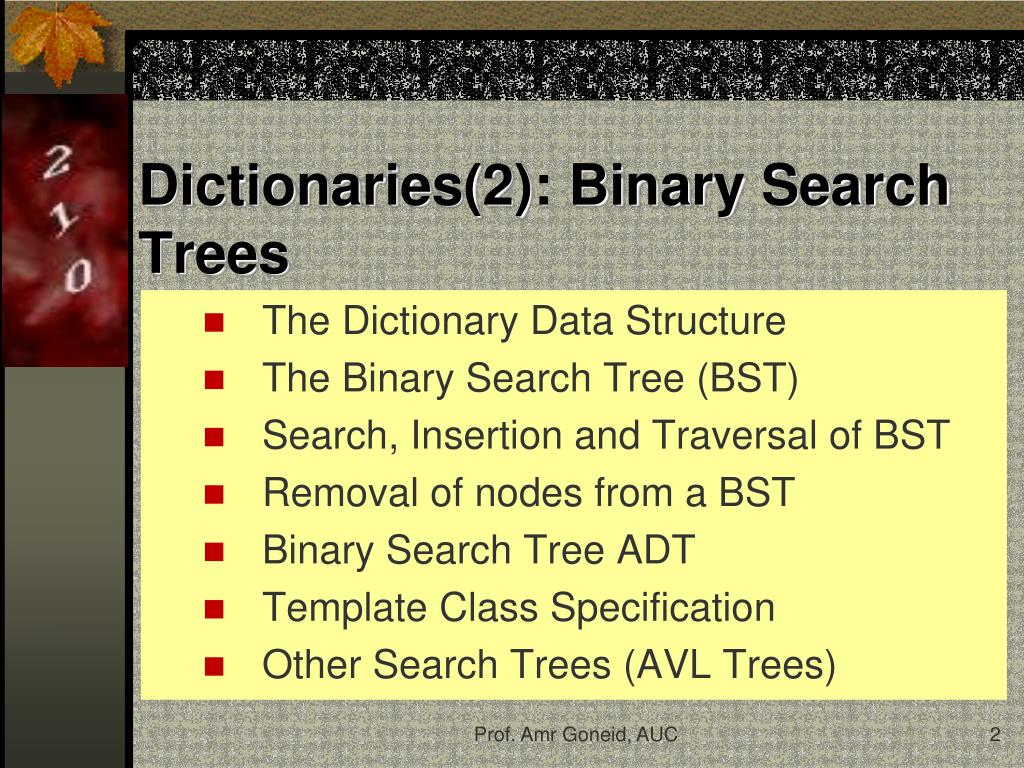 2
1
0

Dictionaries(2): Binary Search Trees

- The Dictionary Data Structure
- The Binary Search Tree (BST)
- Search, Insertion and Traversal of BST
- Removal of nodes from a BST
- Binary Search Tree ADT
- Template Class Specification
- Other Search Trees (AVL Trees)

Prof. Amr Goneid, AUC

2